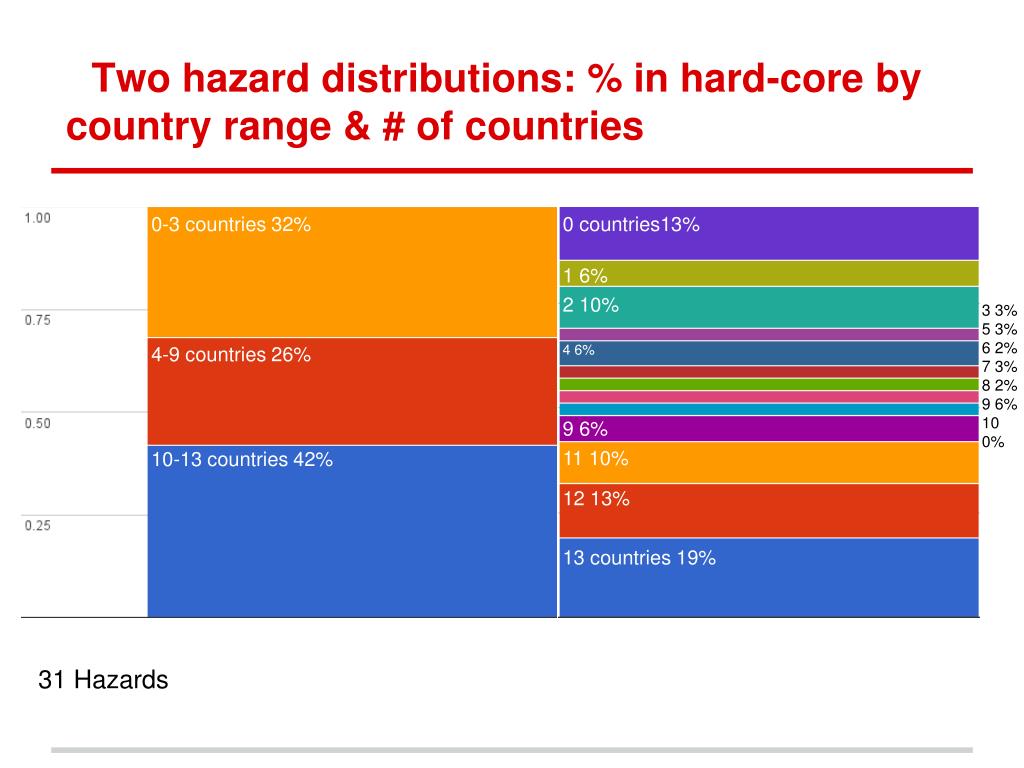 Two hazard distributions: % in hard-core by country range & # of countries

1.00
0.75
0.50
0.25

0-3 countries 32%
4-9 countries 26%
10-13 countries 42%

0 countries13%
1 6%
2 10%
4 6%
9 6%
11 10%
12 13%
13 countries 19%

3 3%
5 3%
6 2%
7 3%
8 2%
9 6%
10 0%

31 Hazards